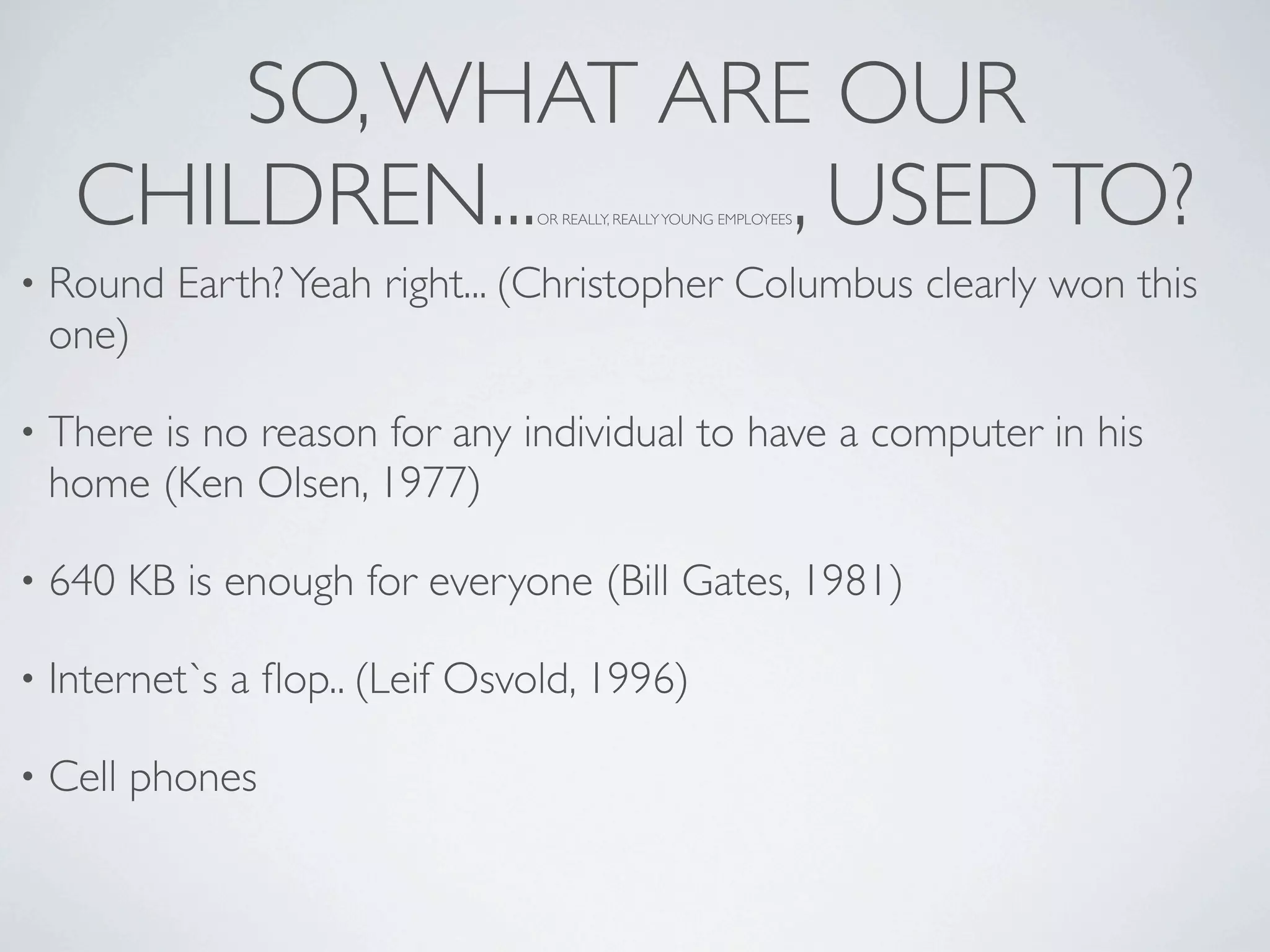 SO, WHAT ARE OUR CHILDREN...OR REALLY, REALLY YOUNG EMPLOYEES, USED TO?

• Round Earth? Yeah right... (Christopher Columbus clearly won this one)

• There is no reason for any individual to have a computer in his home (Ken Olsen, 1977)

• 640 KB is enough for everyone (Bill Gates, 1981)

• Internet`s a flop.. (Leif Osvold, 1996)

• Cell phones